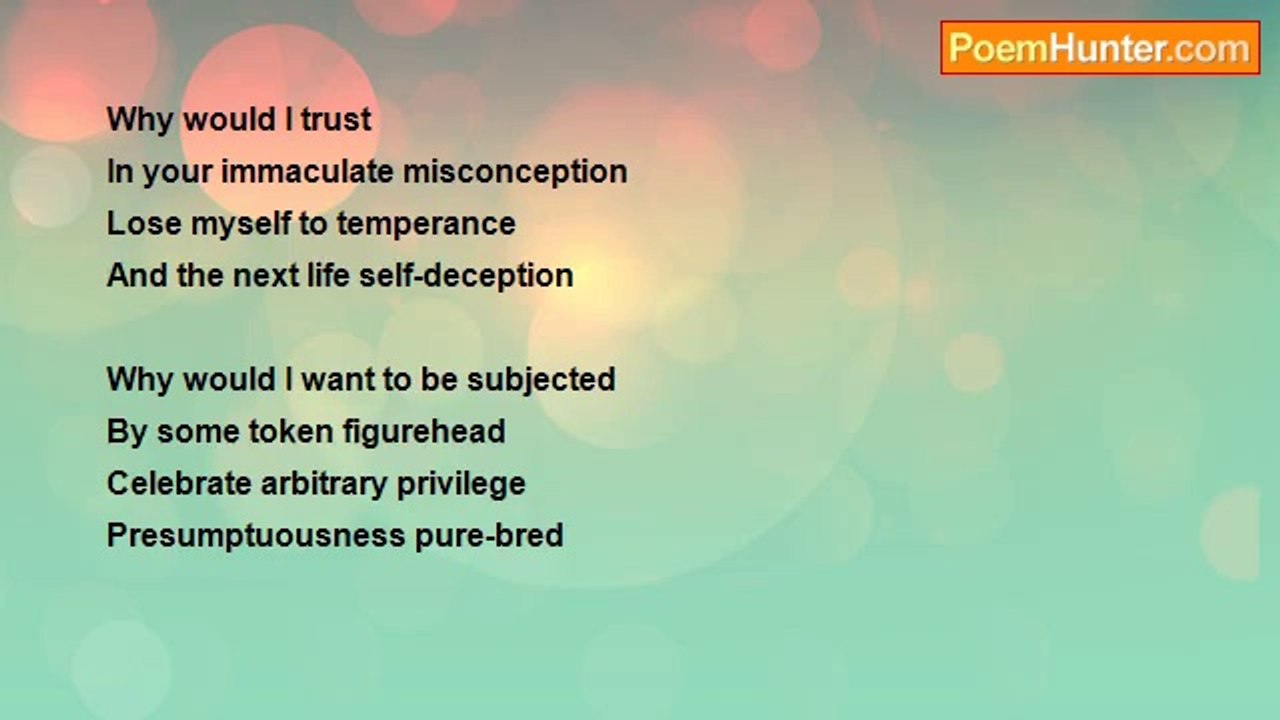 PoemHunter.com

Why would I trust
In your immaculate misconception
Lose myself to temperance
And the next life self-deception

Why would I want to be subjected
By some token figurehead
Celebrate arbitrary privilege
Presumptuousness pure-bred